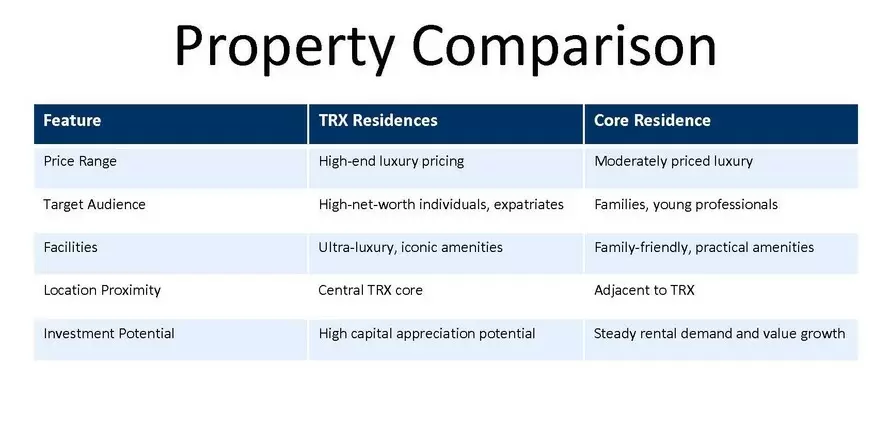 Property Comparison

| Feature | TRX Residences | Core Residence |
|---|---|---|
| Price Range | High-end luxury pricing | Moderately priced luxury |
| Target Audience | High-net-worth individuals, expatriates | Families, young professionals |
| Facilities | Ultra-luxury, iconic amenities | Family-friendly, practical amenities |
| Location Proximity | Central TRX core | Adjacent to TRX |
| Investment Potential | High capital appreciation potential | Steady rental demand and value growth |